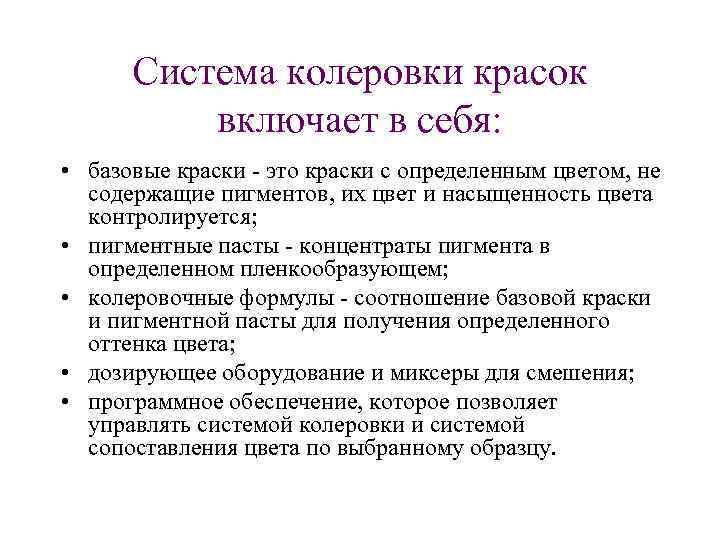 Система колеровки красок включает в себя:

• базовые краски - это краски с определенным цветом, не содержащие пигментов, их цвет и насыщенность цвета контролируется;
• пигментные пасты - концентраты пигмента в определенном пленкообразующем;
• колеровочные формулы - соотношение базовой краски и пигментной пасты для получения определенного оттенка цвета;
• дозирующее оборудование и миксеры для смешения;
• программное обеспечение, которое позволяет управлять системой колеровки и системой сопоставления цвета по выбранному образцу.